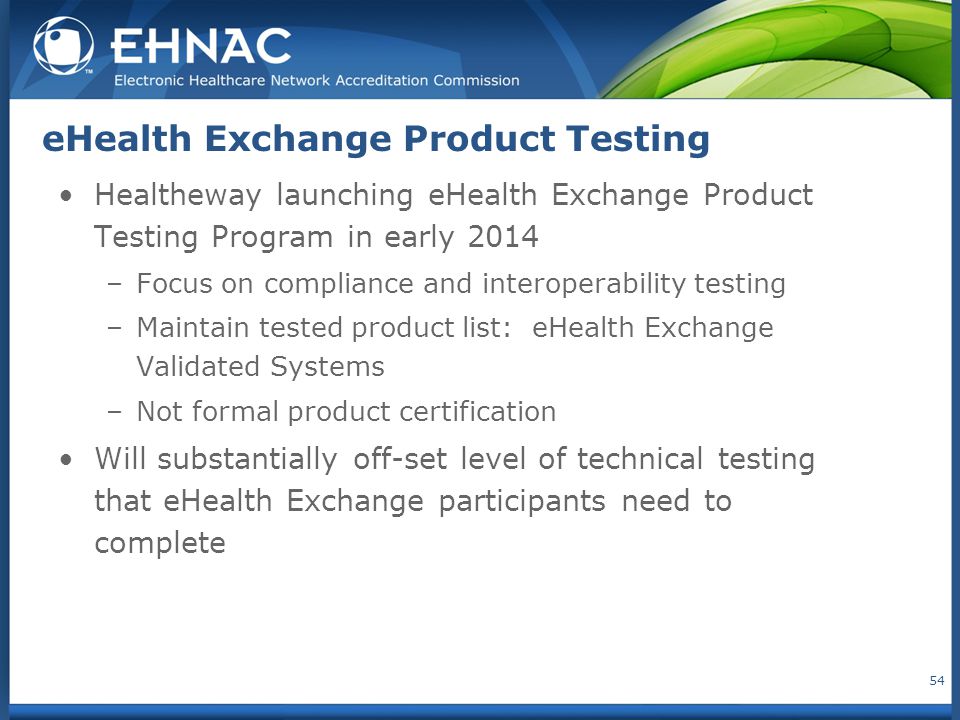 EHNAC™
Electronic Healthcare Network Accreditation Commission

eHealth Exchange Product Testing

• Healtheway launching eHealth Exchange Product Testing Program in early 2014
– Focus on compliance and interoperability testing
– Maintain tested product list: eHealth Exchange Validated Systems
– Not formal product certification
• Will substantially off-set level of technical testing that eHealth Exchange participants need to complete

54